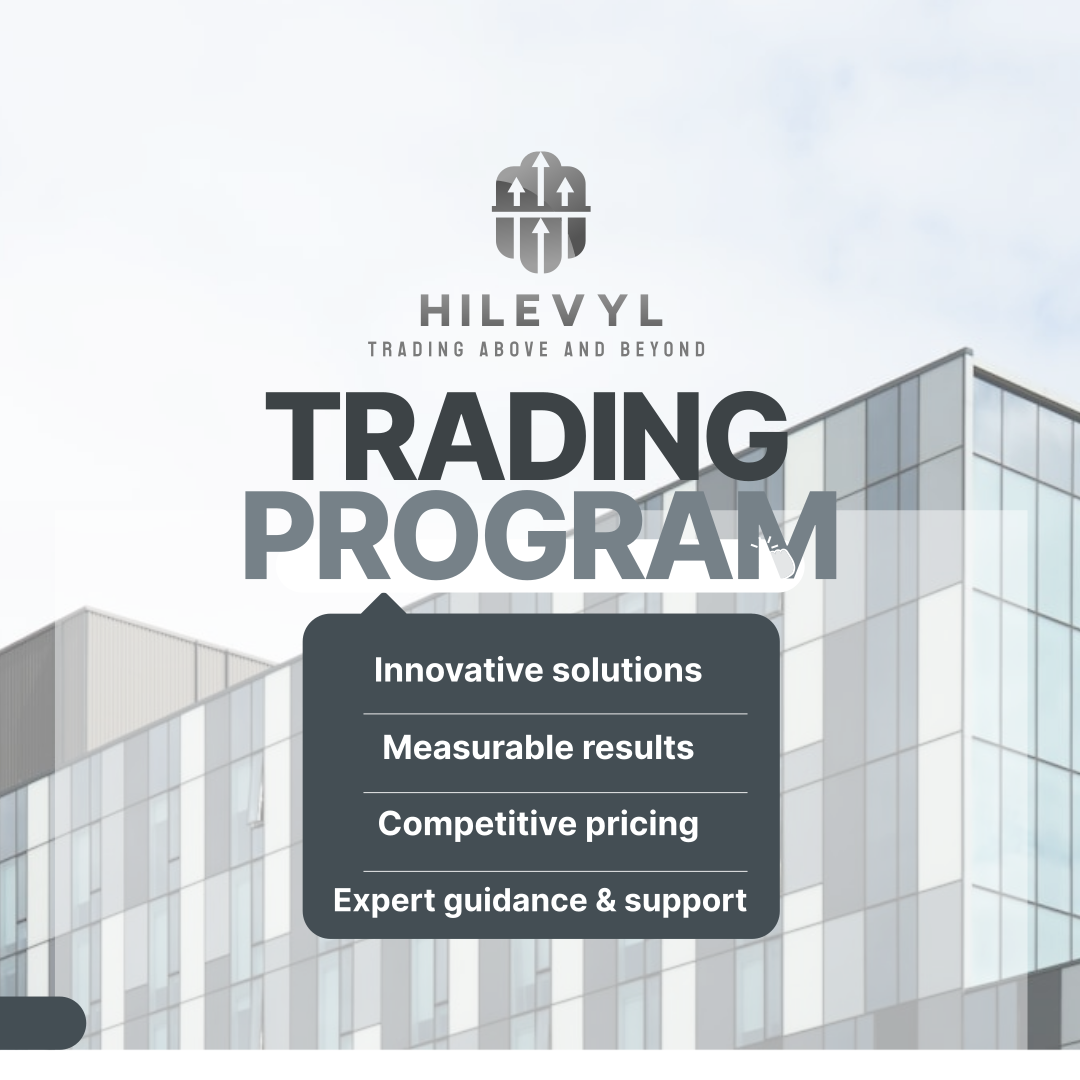 HILEVYL
TRADING ABOVE AND BEYOND

TRADING
PROGRAM

Innovative solutions
Measurable results
Competitive pricing
Expert guidance & support